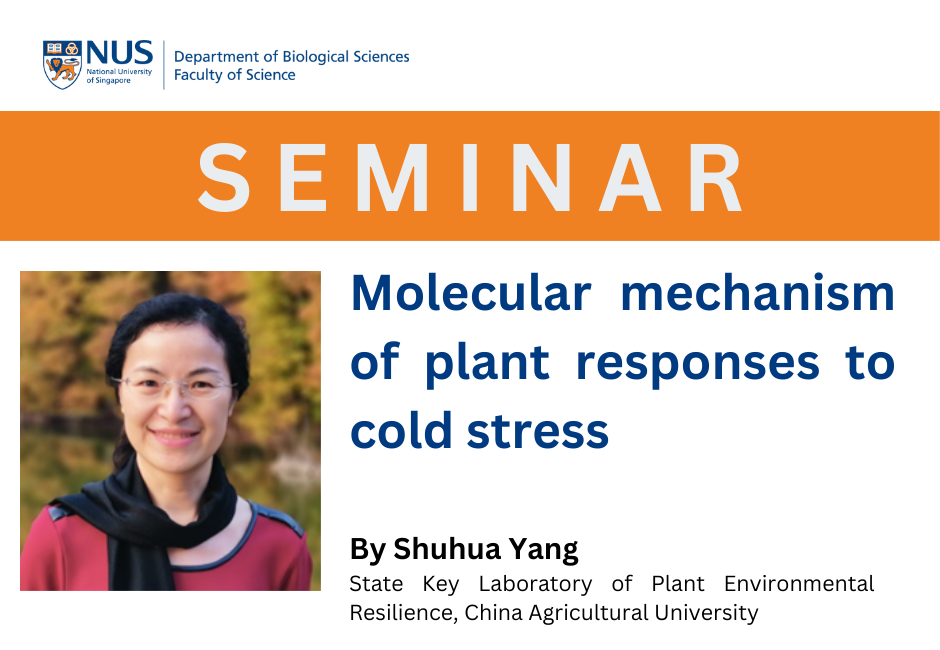 NUS
National University of Singapore

Department of Biological Sciences
Faculty of Science

SEMINAR

Molecular mechanism of plant responses to cold stress

By Shuhua Yang
State Key Laboratory of Plant Environmental Resilience, China Agricultural University